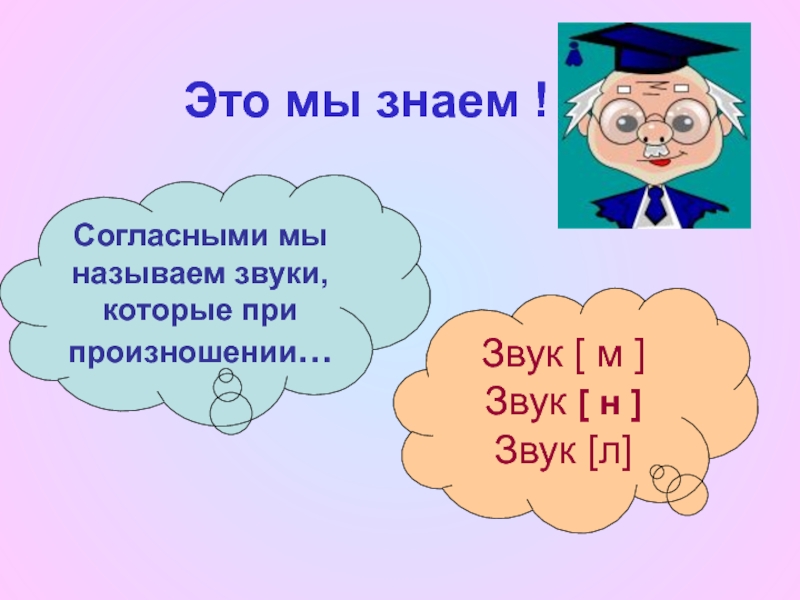 Это мы знаем !

Согласными мы называем звуки, которые при произношении…

Звук [ м ]
Звук [ н ]
Звук [л]